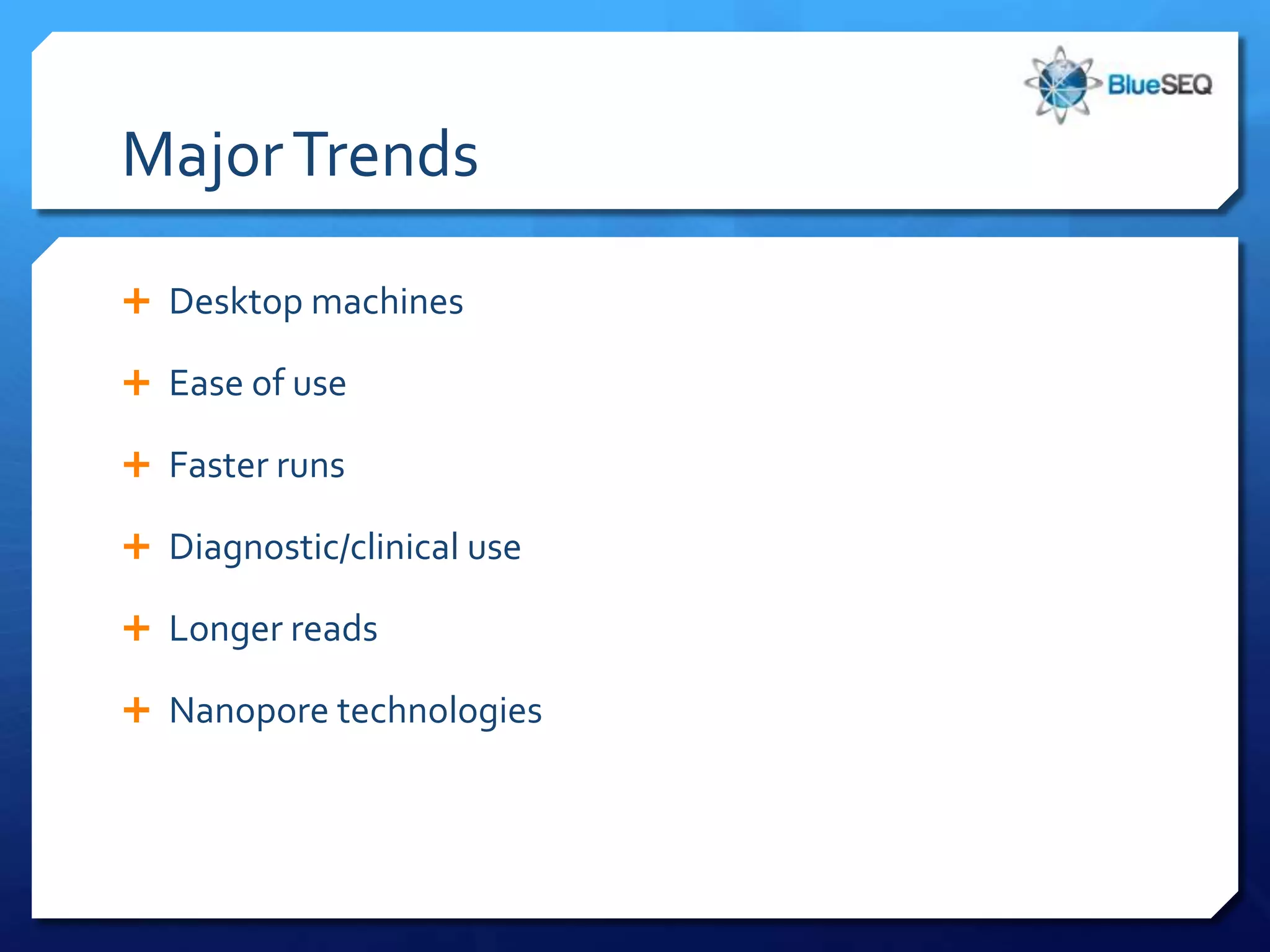 BlueSEQ

Major Trends

+ Desktop machines

+ Ease of use

+ Faster runs

+ Diagnostic/clinical use

+ Longer reads

+ Nanopore technologies